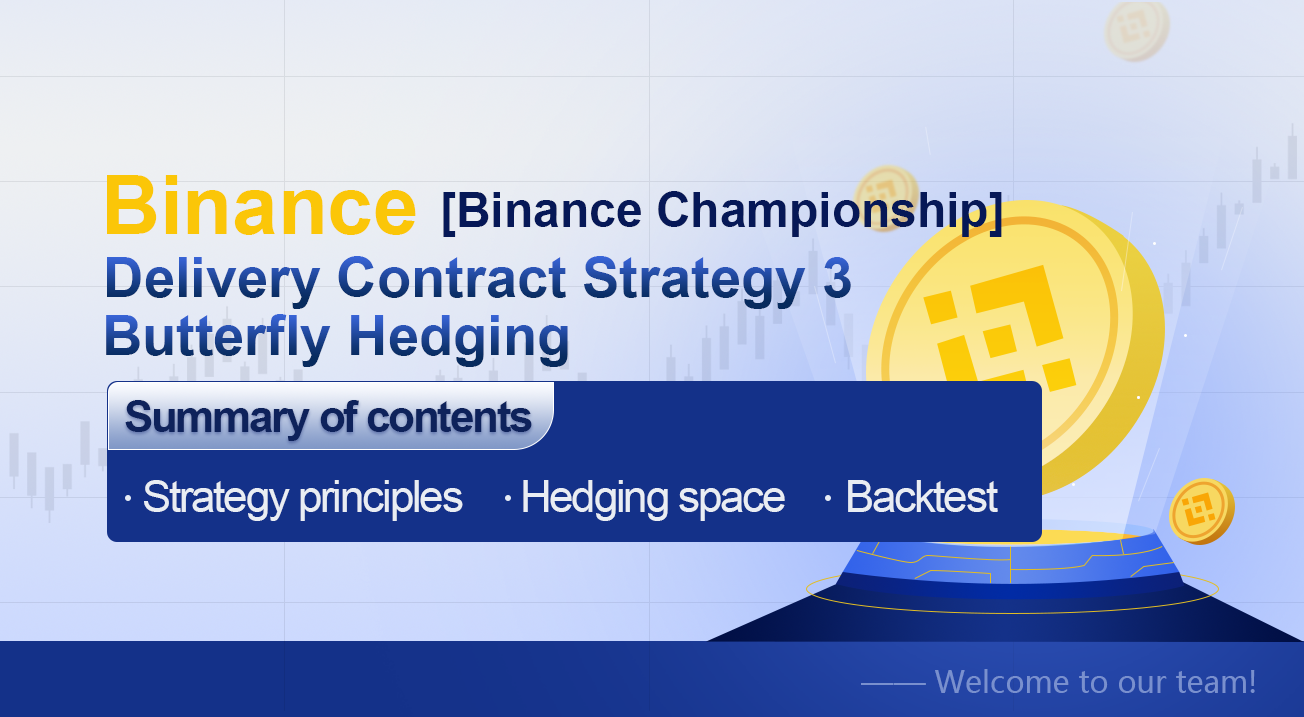 Binance [Binance Championship]
Delivery Contract Strategy 3
Butterfly Hedging

Summary of contents

· Strategy principles · Hedging space · Backtest

—— Welcome to our team!